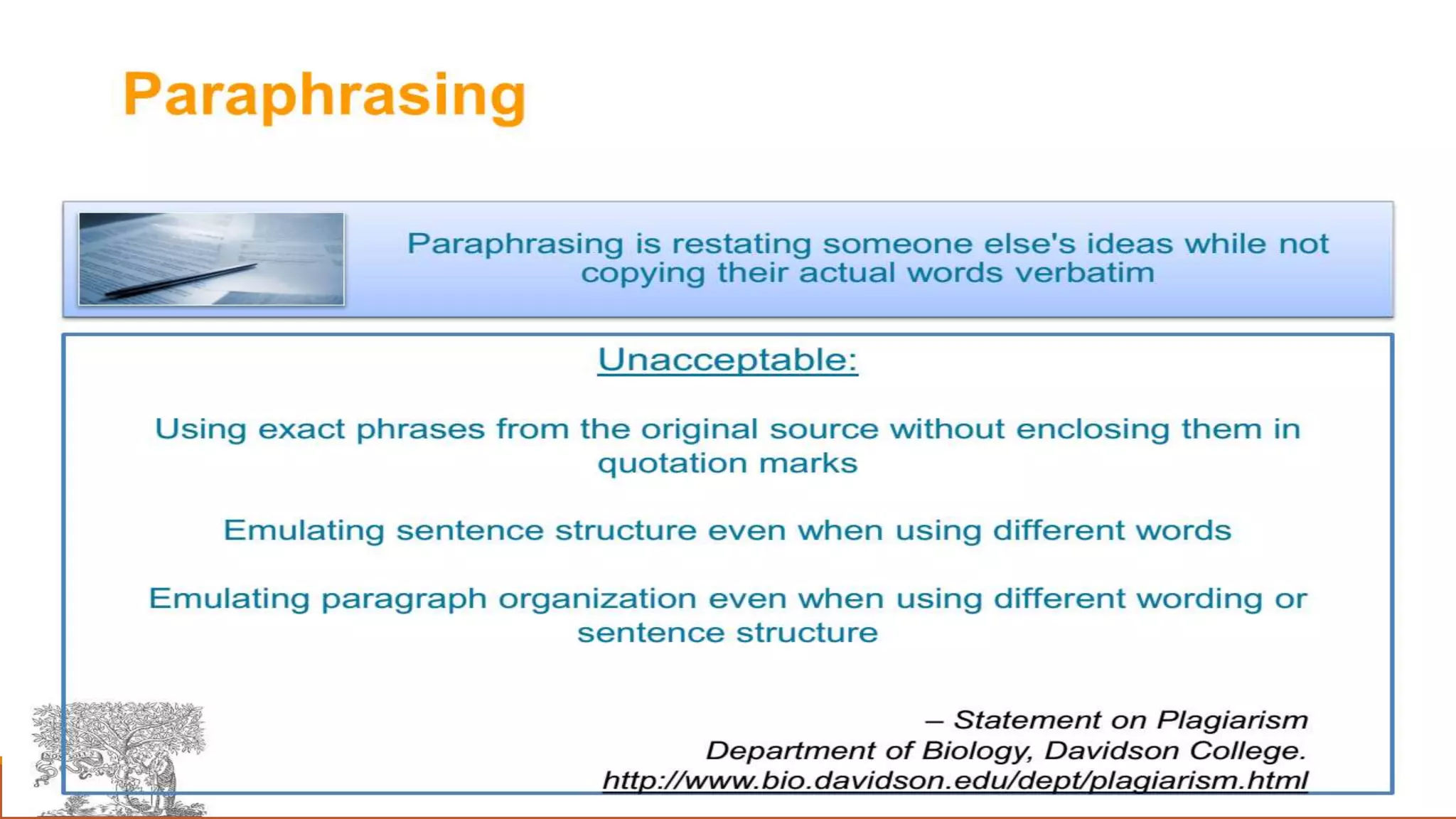 Paraphrasing

Paraphrasing is restating someone else's ideas while not copying their actual words verbatim

Unacceptable:

Using exact phrases from the original source without enclosing them in quotation marks

Emulating sentence structure even when using different words

Emulating paragraph organization even when using different wording or sentence structure

– Statement on Plagiarism
Department of Biology, Davidson College.
http://www.bio.davidson.edu/dept/plagiarism.html